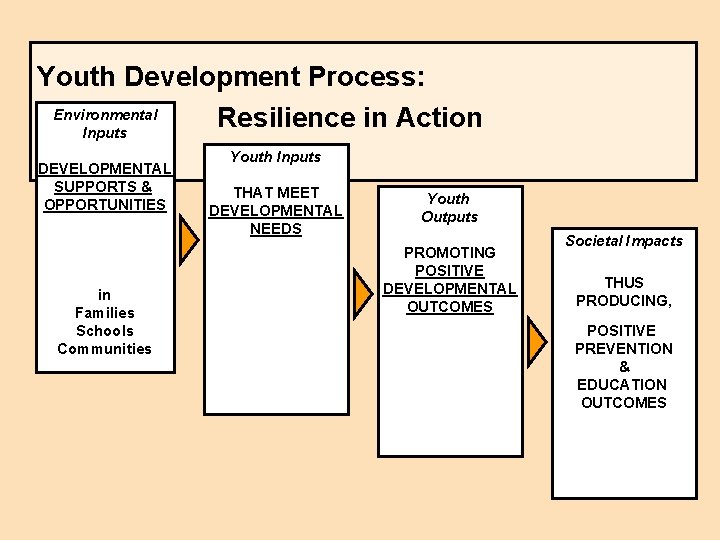 Youth Development Process:

Resilience in Action

Environmental Inputs

DEVELOPMENTAL SUPPORTS & OPPORTUNITIES

in
Families
Schools
Communities

Youth Inputs

THAT MEET DEVELOPMENTAL NEEDS

Youth Outputs

PROMOTING POSITIVE DEVELOPMENTAL OUTCOMES

Societal Impacts

THUS PRODUCING,

POSITIVE PREVENTION & EDUCATION OUTCOMES